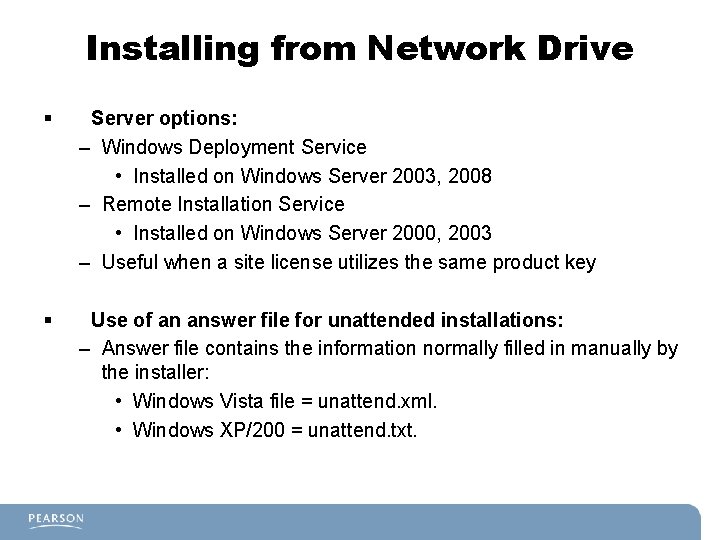 Installing from Network Drive

▪ Server options:

– Windows Deployment Service

• Installed on Windows Server 2003, 2008

– Remote Installation Service

• Installed on Windows Server 2000, 2003

– Useful when a site license utilizes the same product key

▪ Use of an answer file for unattended installations:

– Answer file contains the information normally filled in manually by the installer:

• Windows Vista file = unattend.xml.

• Windows XP/200 = unattend.txt.

PEARSON